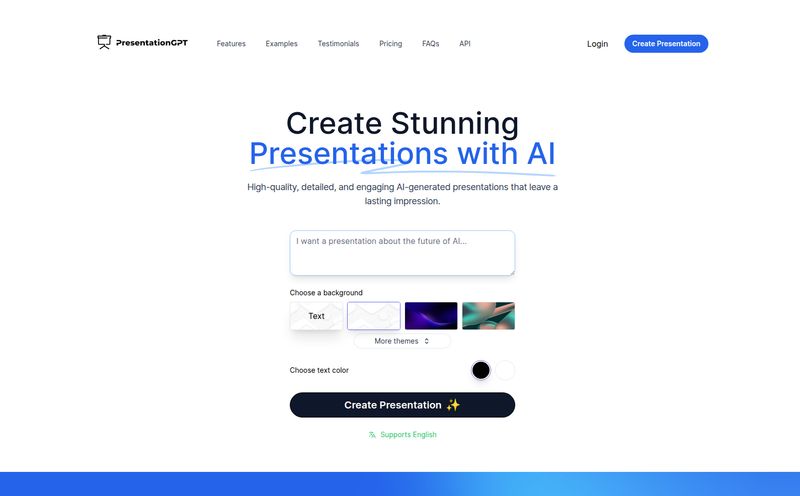 PresentationGPT

Features Examples Testimonials Pricing FAQs API

Login Create Presentation

Create Stunning Presentations with AI

High-quality, detailed, and engaging AI-generated presentations that leave a lasting impression.

I want a presentation about the future of AI...

Choose a background

Text

More themes

Choose text color

Create Presentation ✨

Supports English